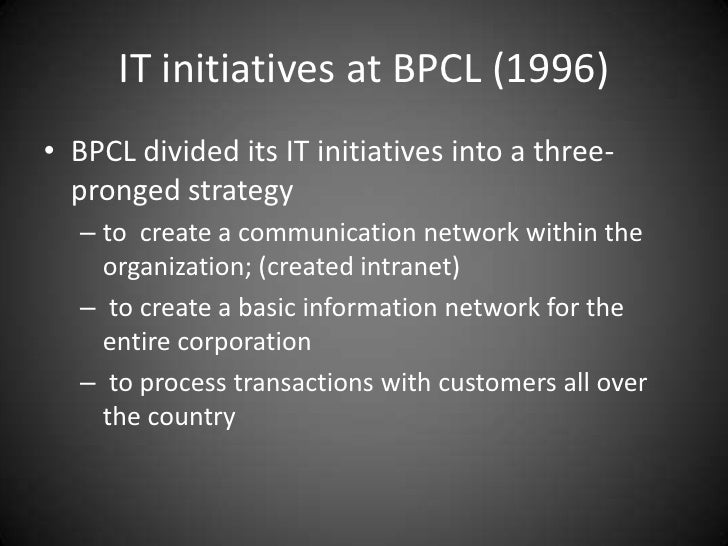 IT initiatives at BPCL (1996)

• BPCL divided its IT initiatives into a three-pronged strategy
 – to create a communication network within the organization; (created intranet)
 – to create a basic information network for the entire corporation
 – to process transactions with customers all over the country